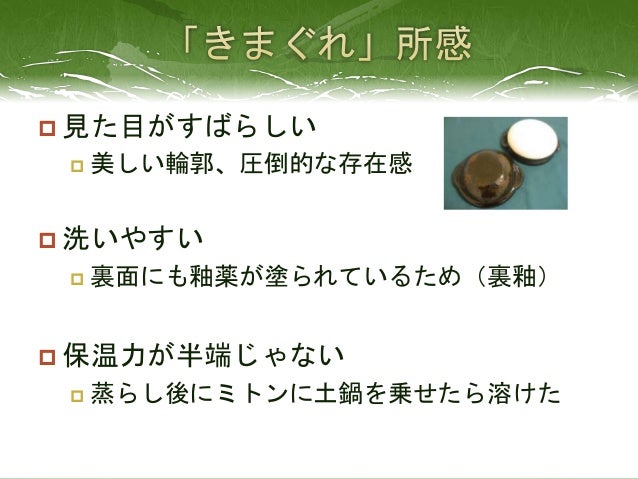 「きまぐれ」所感

見た目がすばらしい

美しい輪郭、圧倒的な存在感

洗いやすい

裏面にも釉薬が塗られているため（裏釉）

保温力が半端じゃない

蒸らし後にミトンに土鍋を乗せたら溶けた